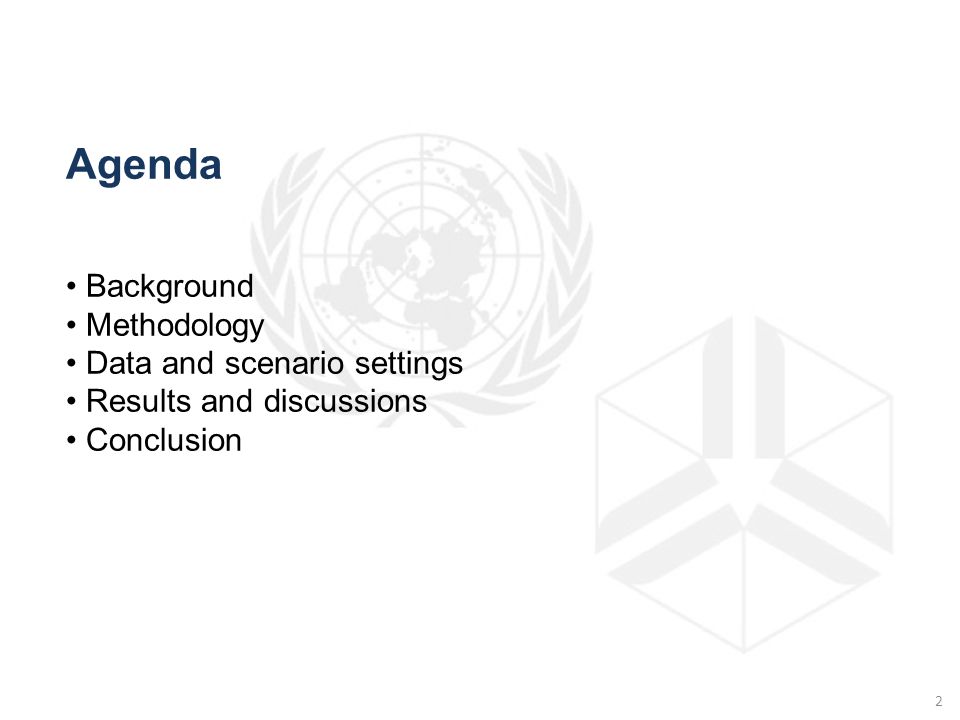 Agenda

• Background
• Methodology
• Data and scenario settings
• Results and discussions
• Conclusion

2